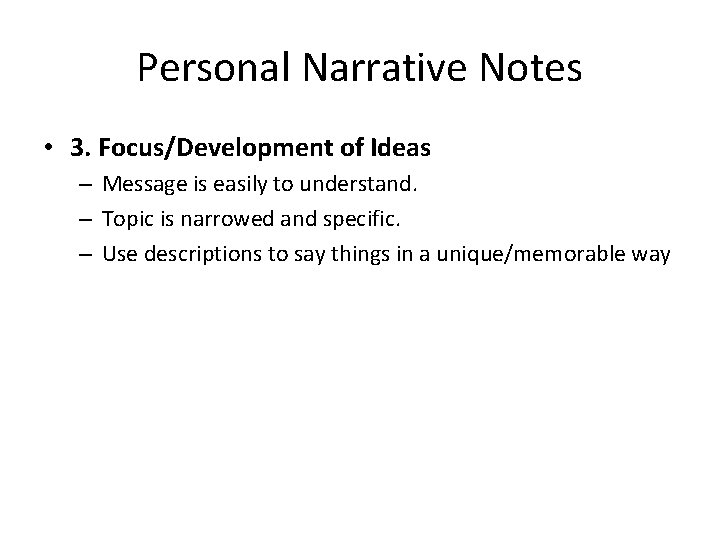 Personal Narrative Notes

• 3. Focus/Development of Ideas
– Message is easily to understand.
– Topic is narrowed and specific.
– Use descriptions to say things in a unique/memorable way